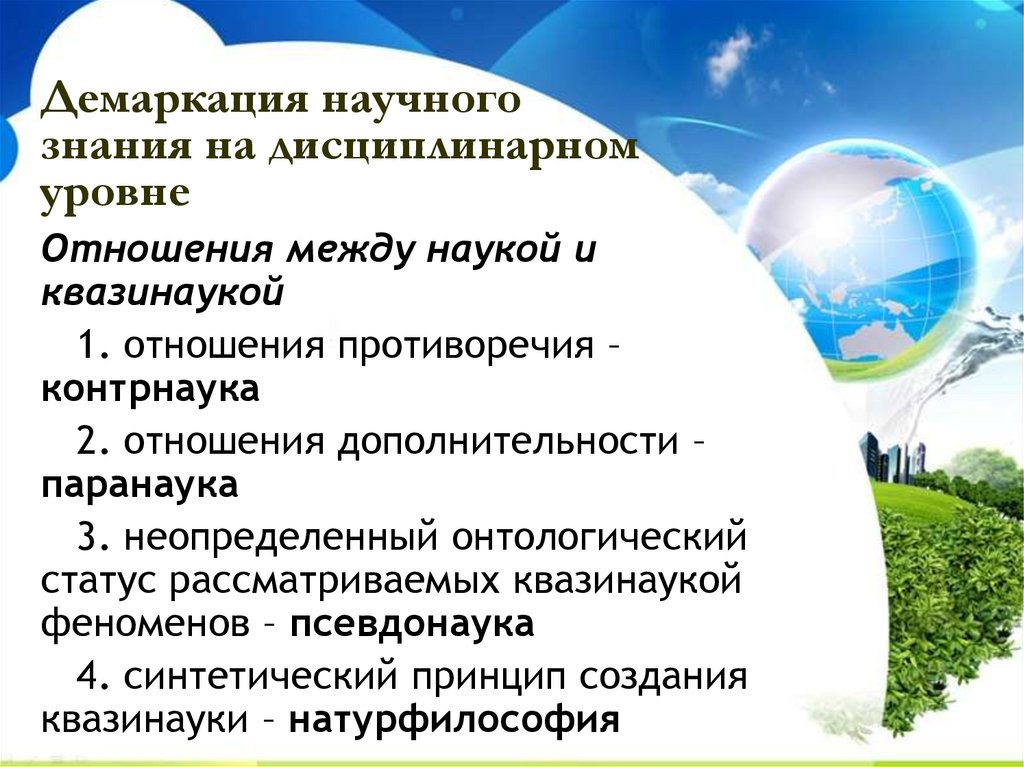 Демаркация научного знания на дисциплинарном уровне

Отношения между наукой и квазинаукой

1. отношения противоречия – контрнаука

2. отношения дополнительности – паранаука

3. неопределенный онтологический статус рассматриваемых квазинаукой феноменов – псевдонаука

4. синтетический принцип создания квазинауки – натурфилософия